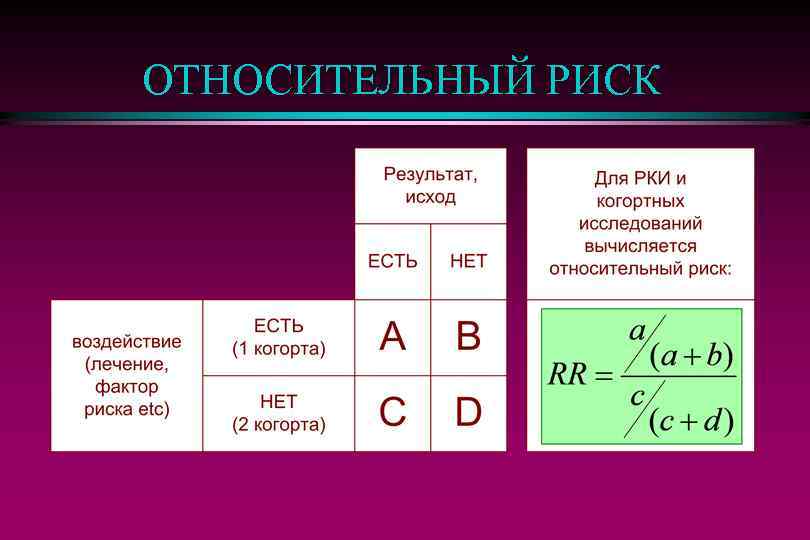 ОТНОСИТЕЛЬНЫЙ РИСК

| | | Результат, исход | |
|---|---|---|---|
| | | ЕСТЬ | НЕТ |
| воздействие (лечение, фактор риска etc) | ЕСТЬ (1 когорта) | A | B |
| | НЕТ (2 когорта) | C | D |

Для РКИ и когортных исследований вычисляется относительный риск:

$RR = \frac{a/(a+b)}{c/(c+d)}$